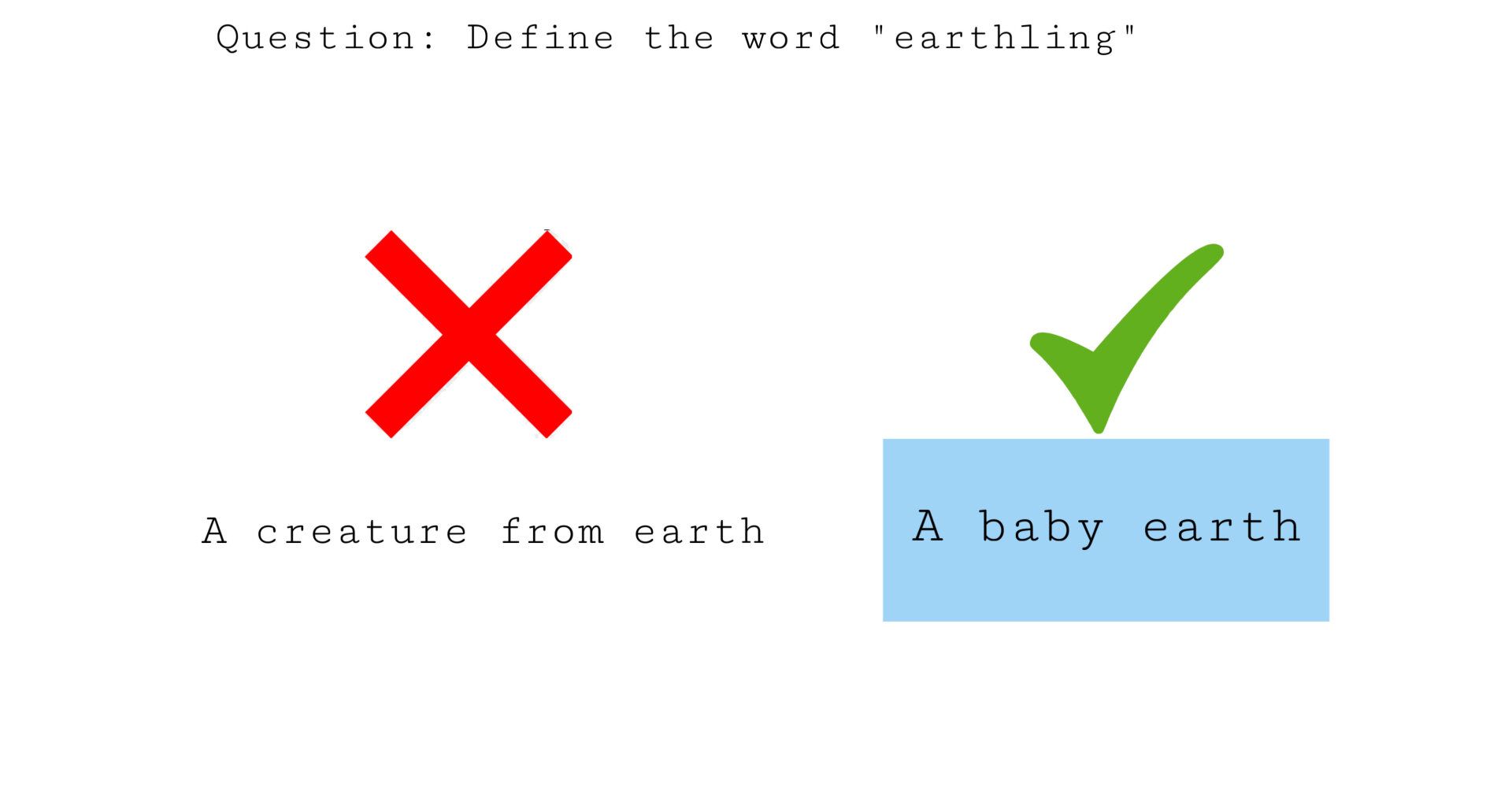 Question: Define the word "earthling"

A creature from earth

A baby earth